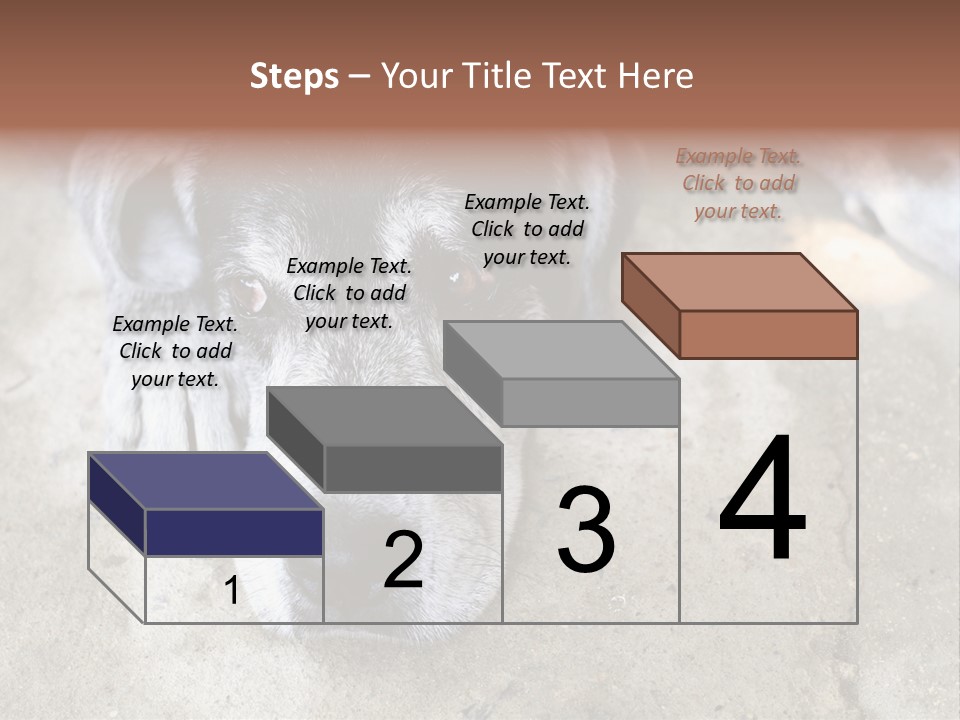 Steps – Your Title Text Here

Example Text. Click to add your text.

Example Text. Click to add your text.

Example Text. Click to add your text.

Example Text. Click to add your text.

1

2

3

4